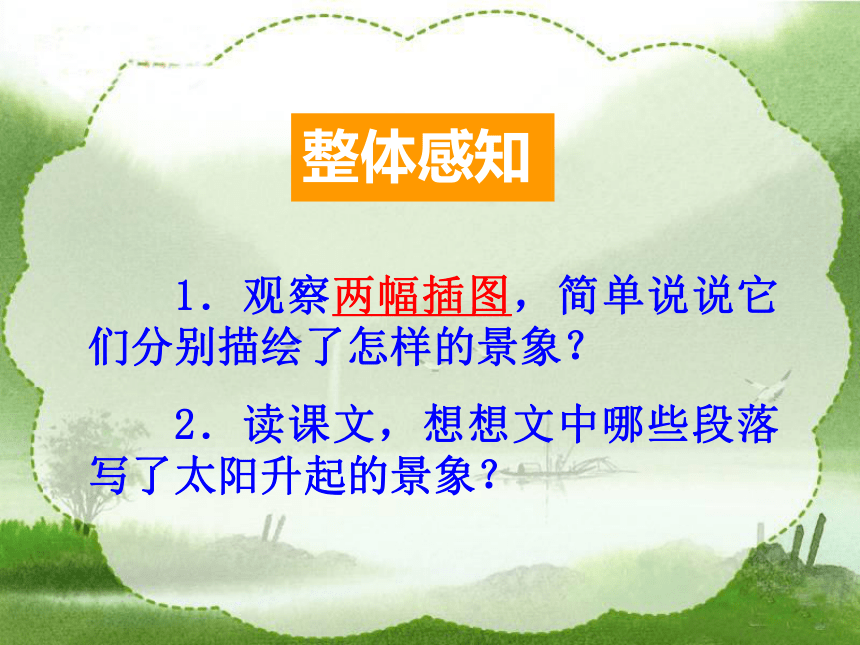 整体感知

1．观察两幅插图，简单说说它们分别描绘了怎样的景象？

2．读课文，想想文中哪些段落写了太阳升起的景象？